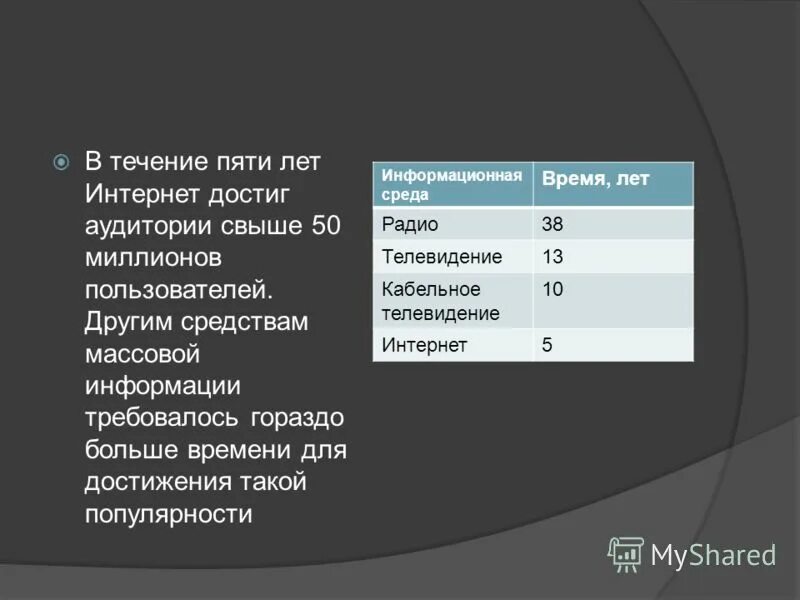 В течение пяти лет Интернет достиг аудитории свыше 50 миллионов пользователей. Другим средствам массовой информации требовалось гораздо больше времени для достижения такой популярности

| Информационная среда | Время, лет |
|---|---|
| Радио | 38 |
| Телевидение | 13 |
| Кабельное телевидение | 10 |
| Интернет | 5 |

MyShared